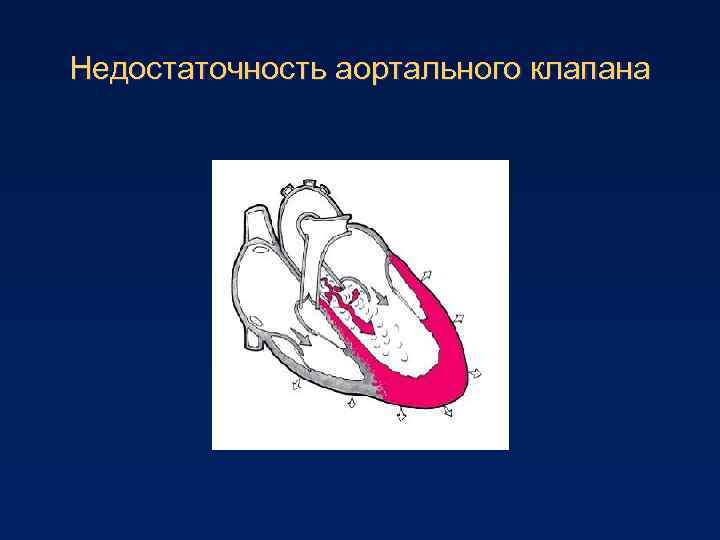 Недостаточность аортального клапана